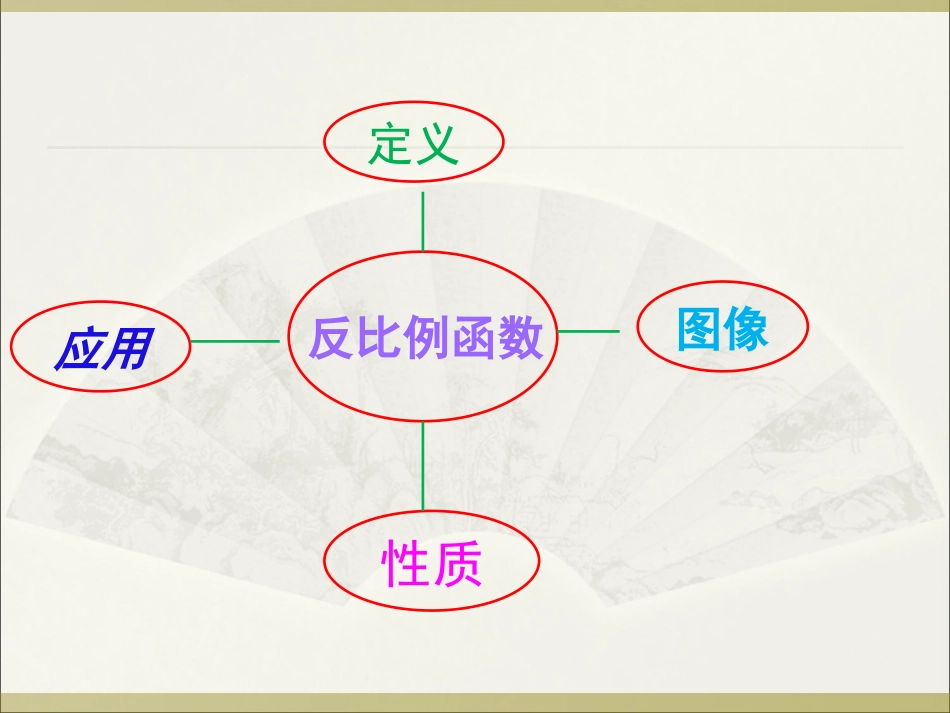 定义

应用

反比例函数

图像

性质